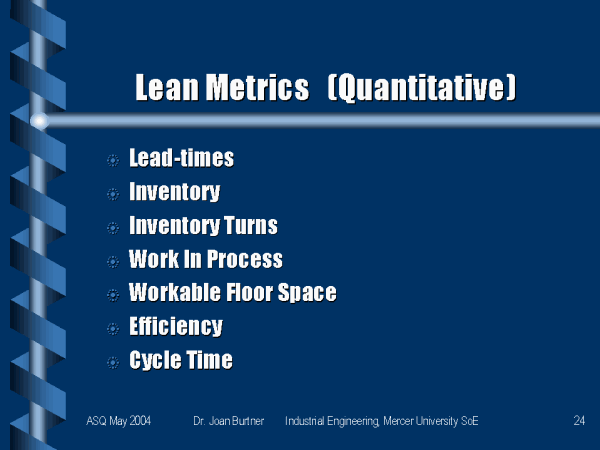 Lean Metrics (Quantitative)

Lead-times
Inventory
Inventory Turns
Work In Process
Workable Floor Space
Efficiency
Cycle Time

ASQ May 2004 Dr. Joan Burtner Industrial Engineering, Mercer University SoE 24